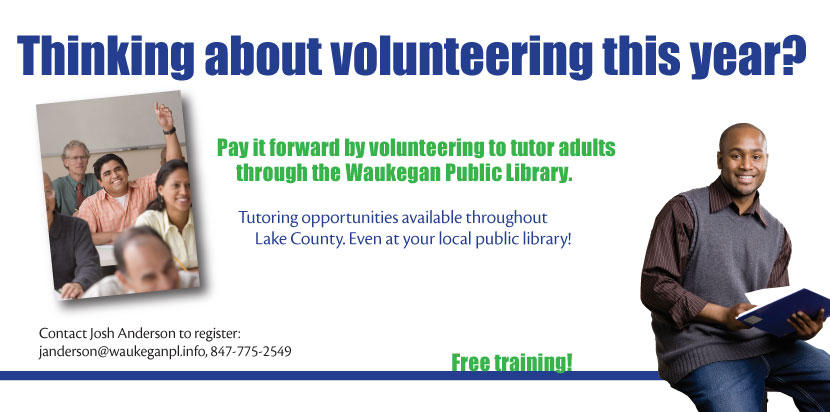 Thinking about volunteering this year?

Pay it forward by volunteering to tutor adults through the Waukegan Public Library.

Tutoring opportunities available throughout Lake County. Even at your local public library!

Contact Josh Anderson to register:
janderson@waukeganpl.info, 847-775-2549

Free training!